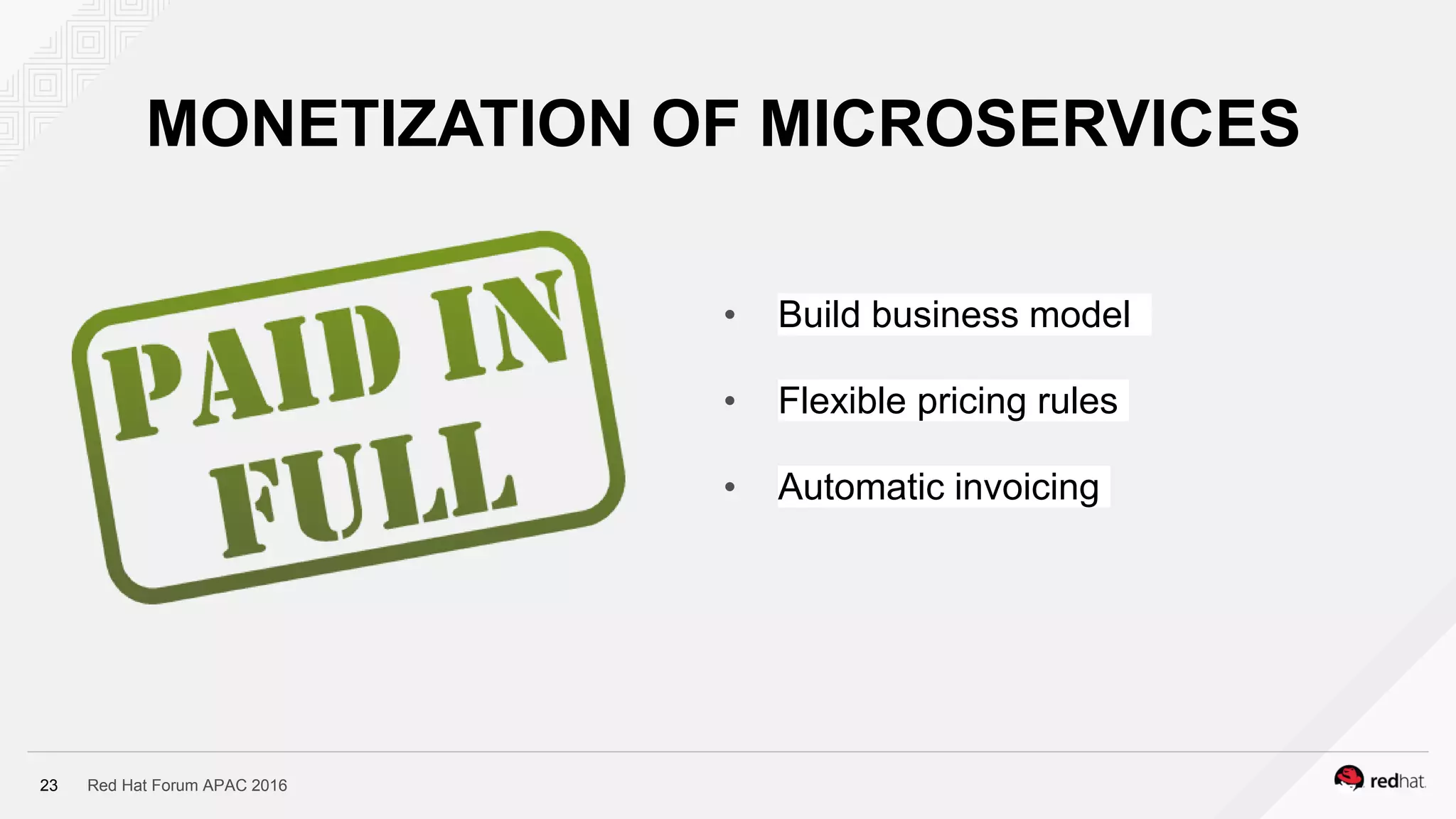 MONETIZATION OF MICROSERVICES

PAID IN FULL

• Build business model
• Flexible pricing rules
• Automatic invoicing

23 Red Hat Forum APAC 2016

redhat.